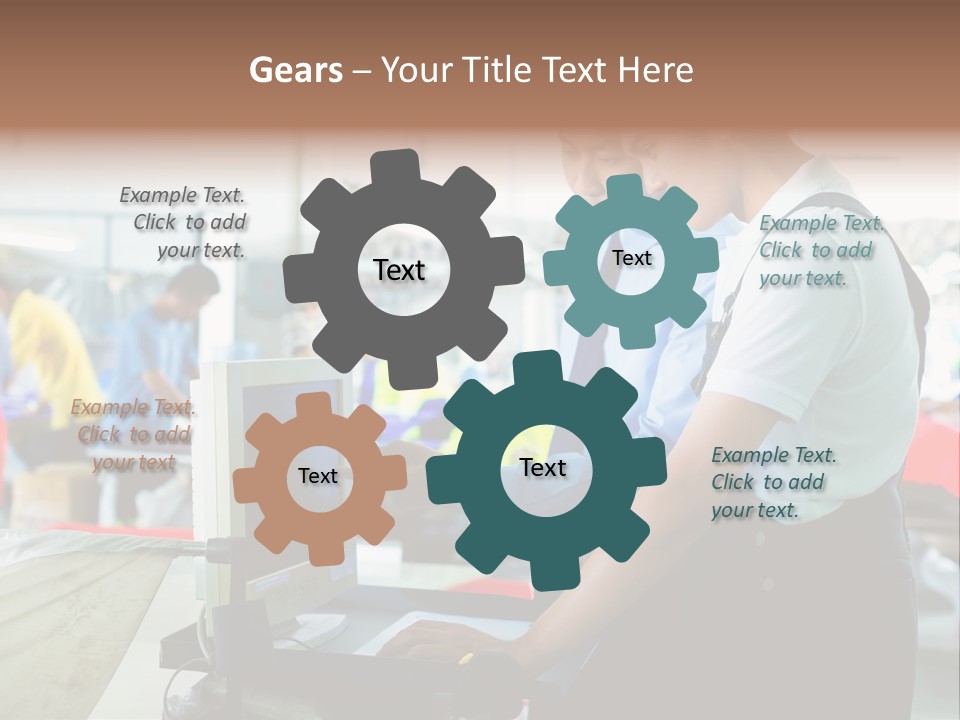 Gears – Your Title Text Here

Example Text. Click to add your text.

Text

Text

Example Text. Click to add your text.

Example Text. Click to add your text

Text

Text

Example Text. Click to add your text.